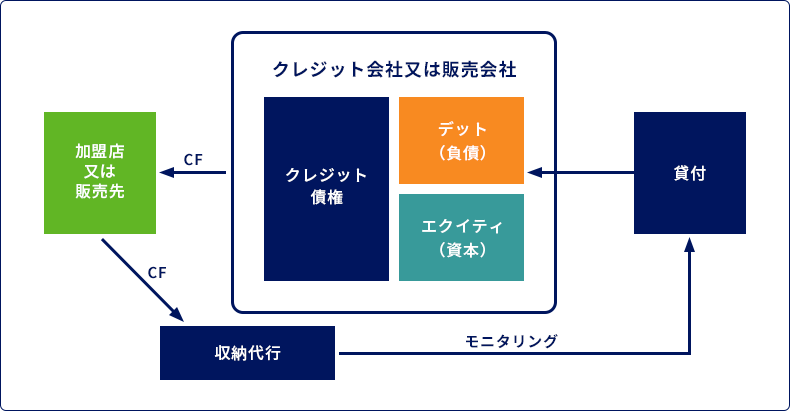 クレジット会社又は販売会社

加盟店
又は
販売先

CF

クレジット
債権

デット
（負債）

エクイティ
（資本）

貸付

CF

収納代行

モニタリング